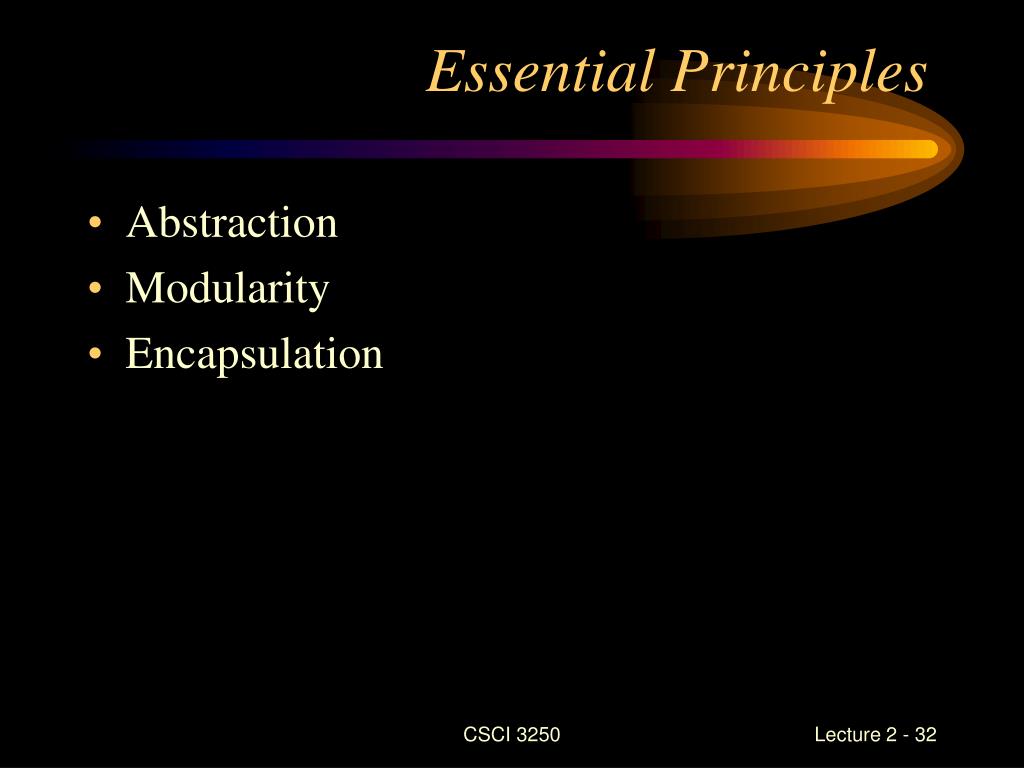 Essential Principles

• Abstraction
• Modularity
• Encapsulation

CSCI 3250

Lecture 2 - 32